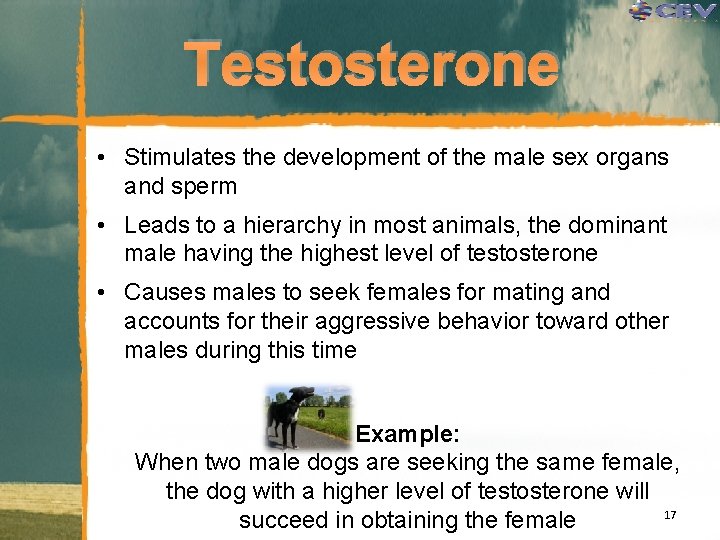 CEV

Testosterone

• Stimulates the development of the male sex organs and sperm

• Leads to a hierarchy in most animals, the dominant male having the highest level of testosterone

• Causes males to seek females for mating and accounts for their aggressive behavior toward other males during this time

Example:
When two male dogs are seeking the same female, the dog with a higher level of testosterone will succeed in obtaining the female

17